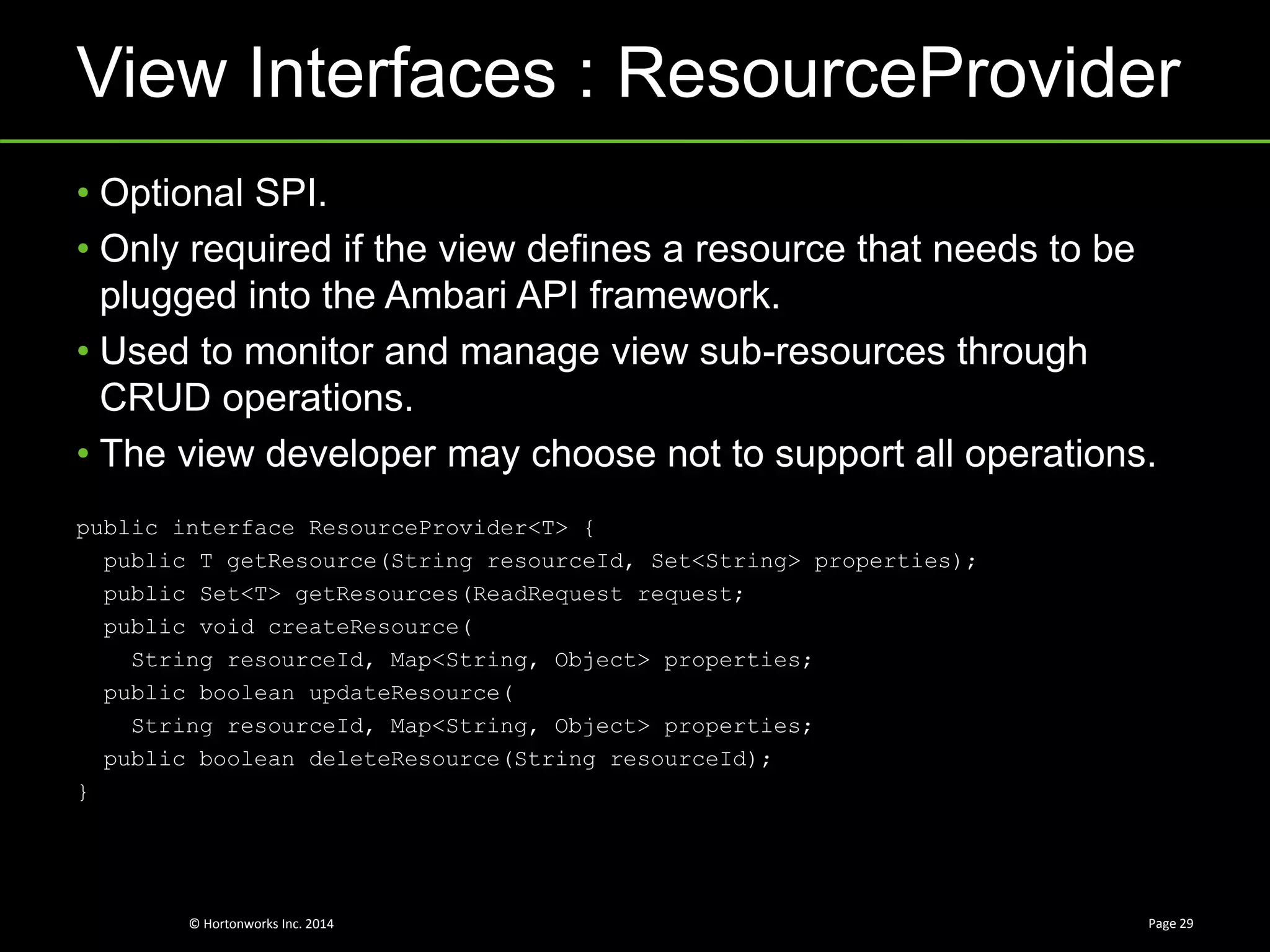 View Interfaces : ResourceProvider

• Optional SPI.
• Only required if the view defines a resource that needs to be plugged into the Ambari API framework.
• Used to monitor and manage view sub-resources through CRUD operations.
• The view developer may choose not to support all operations.

public interface ResourceProvider<T> {
  public T getResource(String resourceId, Set<String> properties);
  public Set<T> getResources(ReadRequest request;
  public void createResource(
    String resourceId, Map<String, Object> properties;
  public boolean updateResource(
    String resourceId, Map<String, Object> properties;
  public boolean deleteResource(String resourceId);
}

© Hortonworks Inc. 2014

Page 29